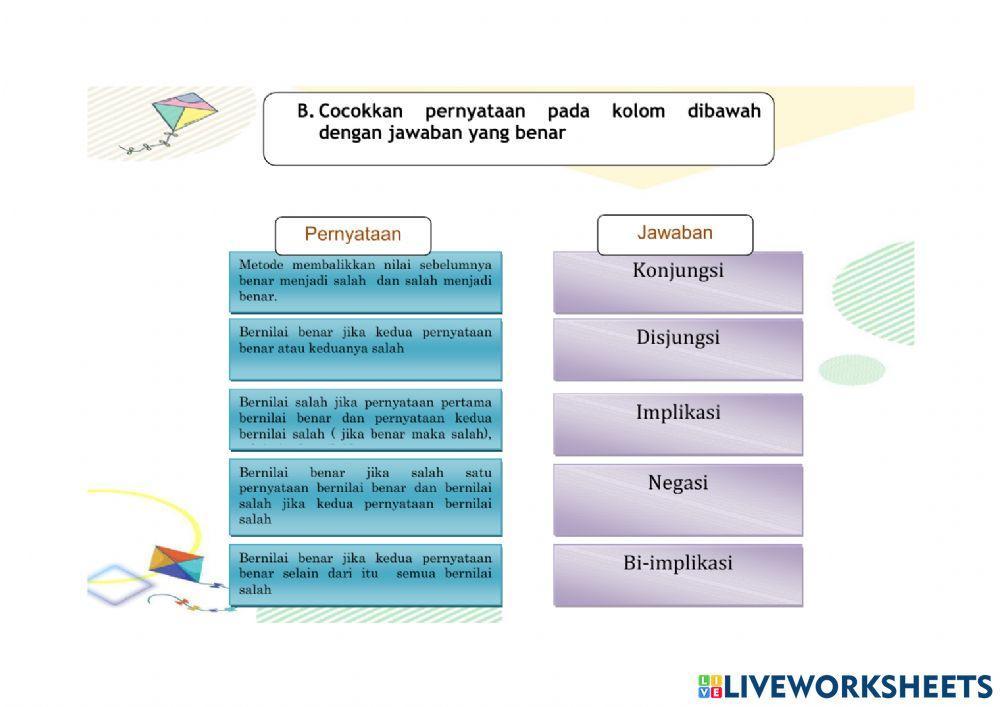 B. Cocokkan pernyataan pada kolom dibawah dengan jawaban yang benar

Pernyataan

Metode membalikkan nilai sebelumnya benar menjadi salah dan salah menjadi benar.

Bernilai benar jika kedua pernyataan benar atau keduanya salah

Bernilai salah jika pernyataan pertama bernilai benar dan pernyataan kedua bernilai salah ( jika benar maka salah),

Bernilai benar jika salah satu pernyataan bernilai benar dan bernilai salah jika kedua pernyataan bernilai salah

Bernilai benar jika kedua pernyataan benar selain dari itu semua bernilai salah

Jawaban

Konjungsi

Disjungsi

Implikasi

Negasi

Bi-implikasi

LIVEWORKSHEETS